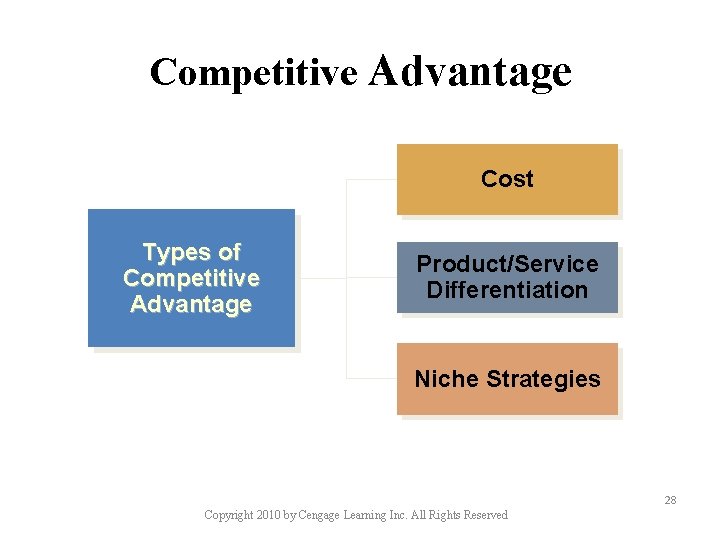 Competitive Advantage

Types of Competitive Advantage

Cost

Product/Service Differentiation

Niche Strategies

28

Copyright 2010 by Cengage Learning Inc. All Rights Reserved